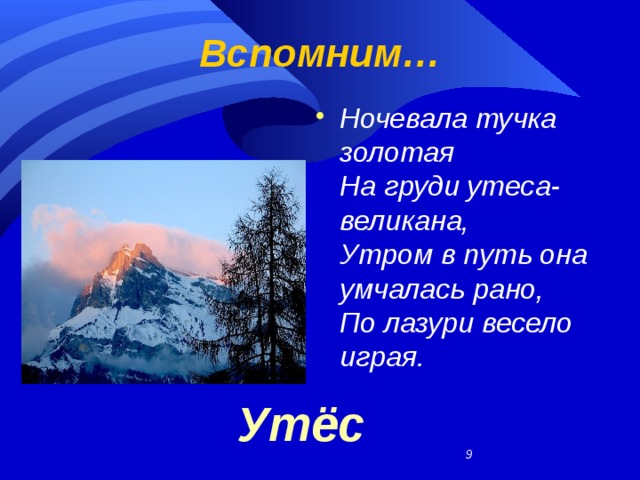 Вспомним…

• Ночевала тучка золотая
На груди утеса-великана,
Утром в путь она умчалась рано,
По лазури весело играя.

Утёс

9